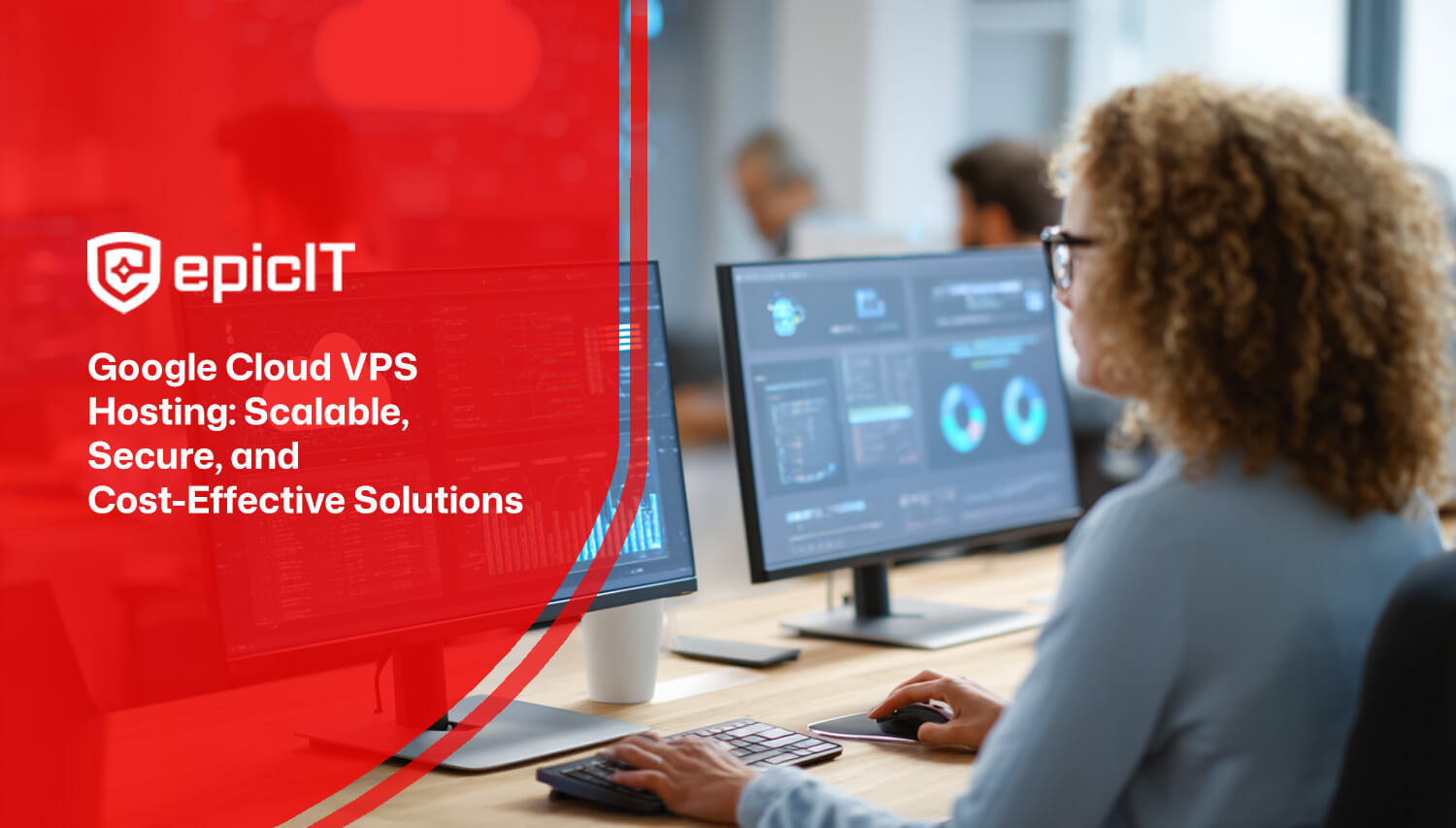 epicIT

Google Cloud VPS Hosting: Scalable, Secure, and Cost-Effective Solutions